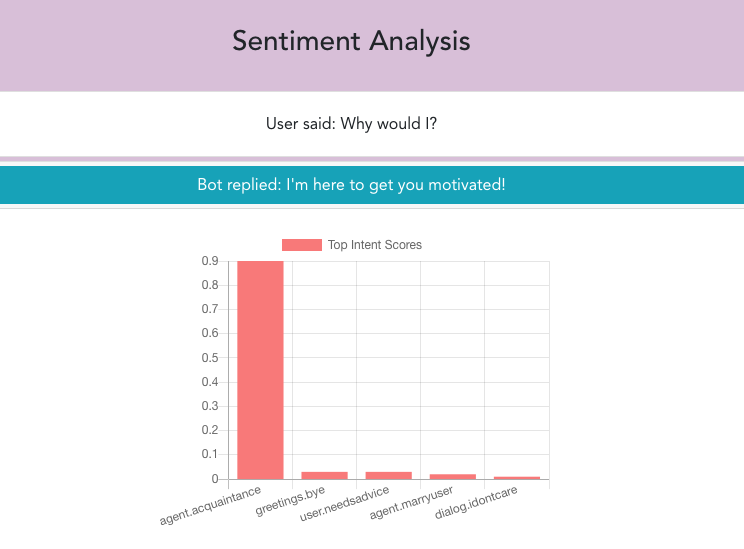 Sentiment Analysis

User said: Why would I?

Bot replied: I'm here to get you motivated!

Top Intent Scores

0.9
0.8
0.7
0.6
0.5
0.4
0.3
0.2
0.1
0

agent.acquaintance
greetings.bye
user.needsadvice
agent.marryuser
dialog.idontcare